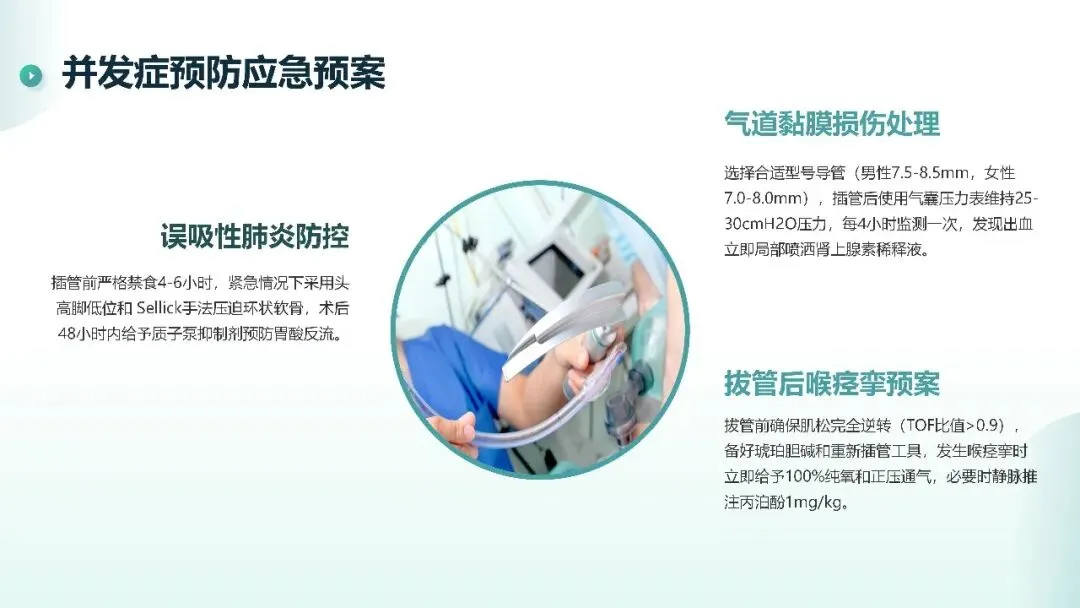 并发症预防应急预案

误吸性肺炎防控

插管前严格禁食4-6小时，紧急情况下采用头高脚低位和 Sellick手法压迫环状软骨，术后48小时内给予质子泵抑制剂预防胃酸反流。

气道黏膜损伤处理

选择合适型号导管（男性7.5-8.5mm，女性7.0-8.0mm），插管后使用气囊压力表维持25-30cmH2O压力，每4小时监测一次，发现出血立即局部喷洒肾上腺素稀释液。

拔管后喉痉挛预案

拔管前确保肌松完全逆转（TOF比值>0.9），备好琥珀胆碱和重新插管工具，发生喉痉挛时立即给予100%纯氧和正压通气，必要时静脉推注丙泊酚1mg/kg。